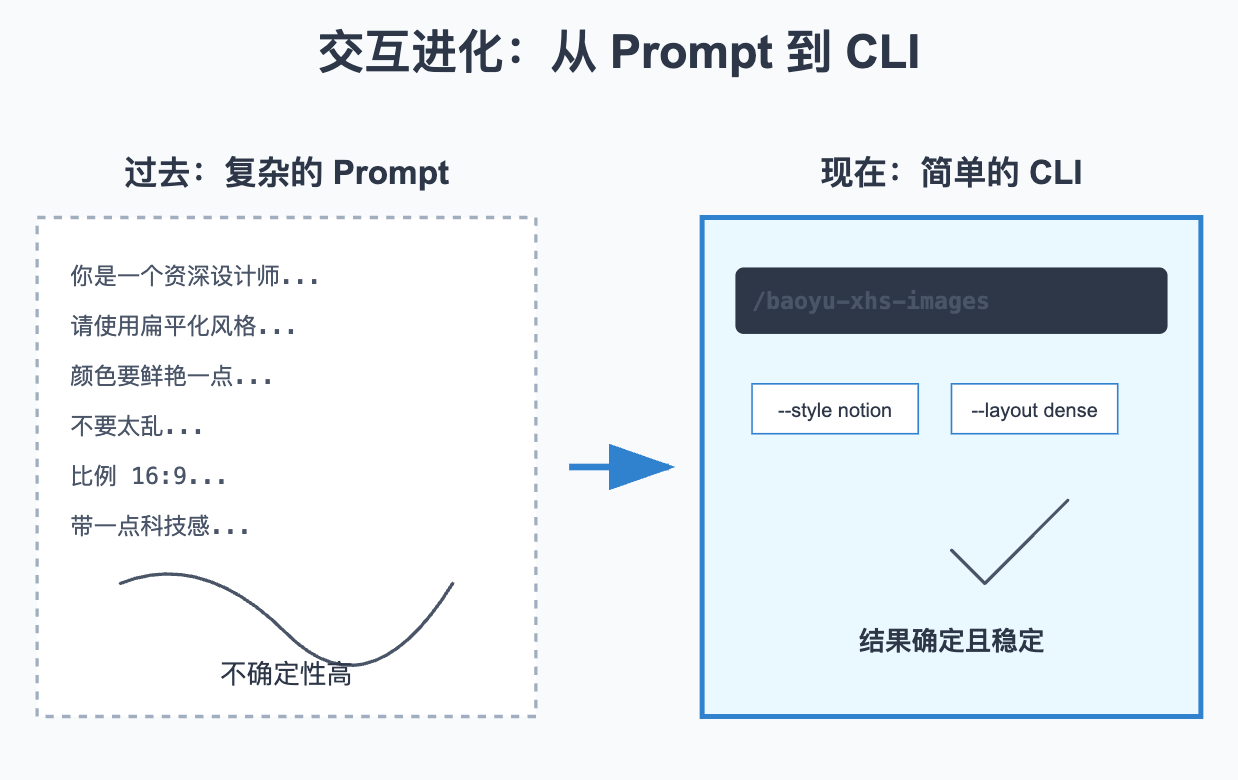 交互进化：从 Prompt 到 CLI

过去：复杂的 Prompt

你是一个资深设计师...

请使用扁平化风格...

颜色要鲜艳一点...

不要太乱...

比例 16:9...

带一点科技感...

不确定性高

现在：简单的 CLI

/baoyu-xhs-images

--style notion

--layout dense

结果确定且稳定